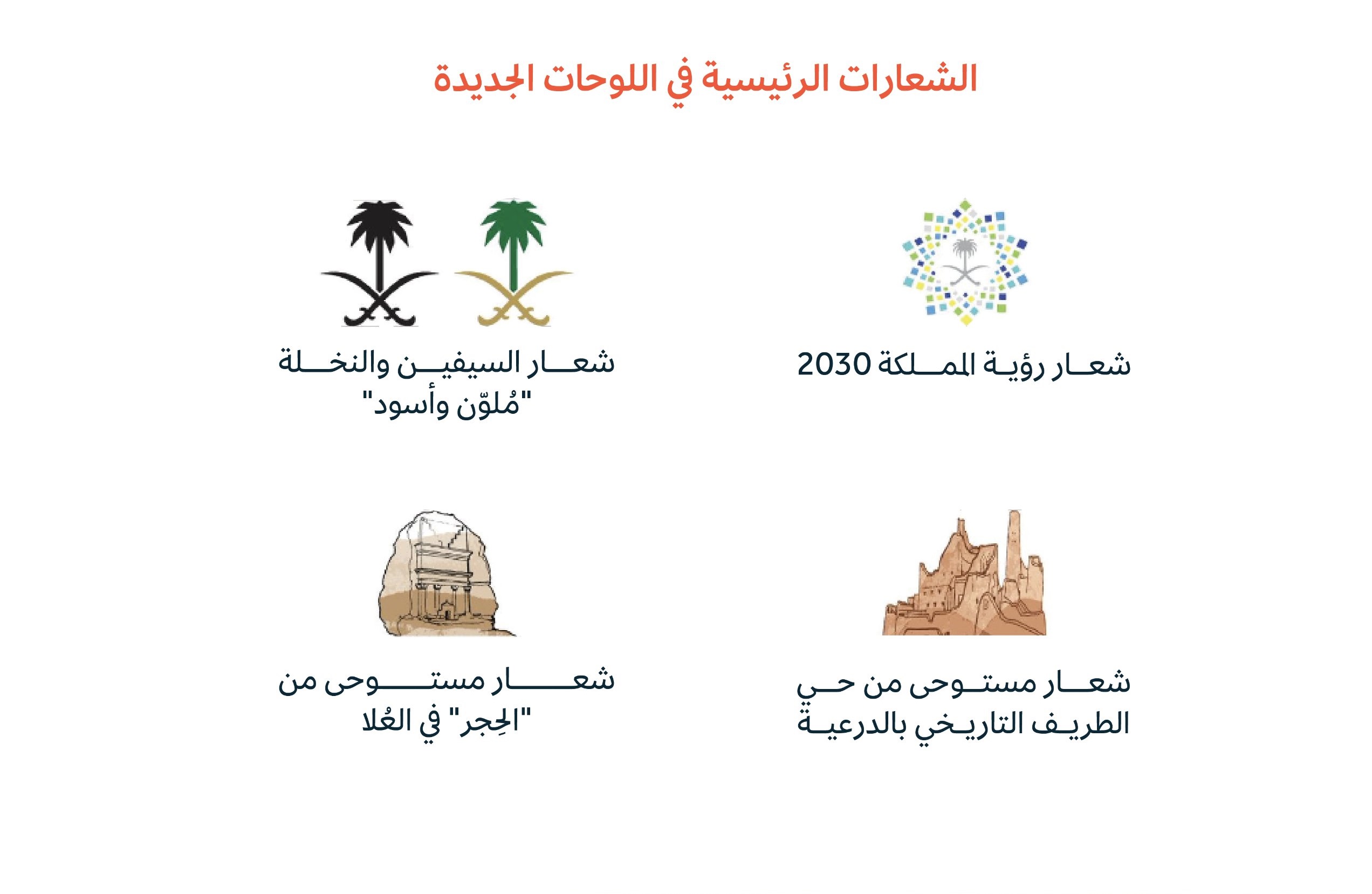 الشعارات الرئيسية في اللوحات الجديدة

شعار رؤية المملكة 2030

شعار السيفين والنخلة "مُلوّن وأسود"

شعار مستوحى من حي الطريف التاريخي بالدرعية

شعار مستوحى من "الحِجر" في العُلا